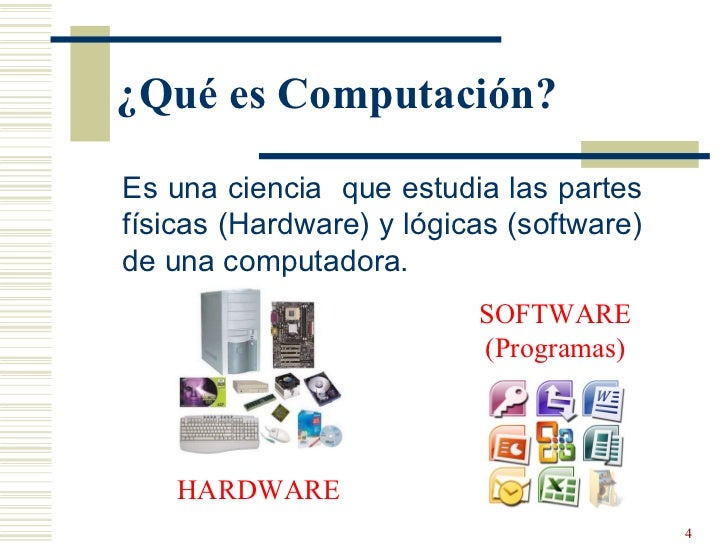 ¿Qué es Computación?

Es una ciencia que estudia las partes físicas (Hardware) y lógicas (software) de una computadora.

SOFTWARE
(Programas)

HARDWARE

4